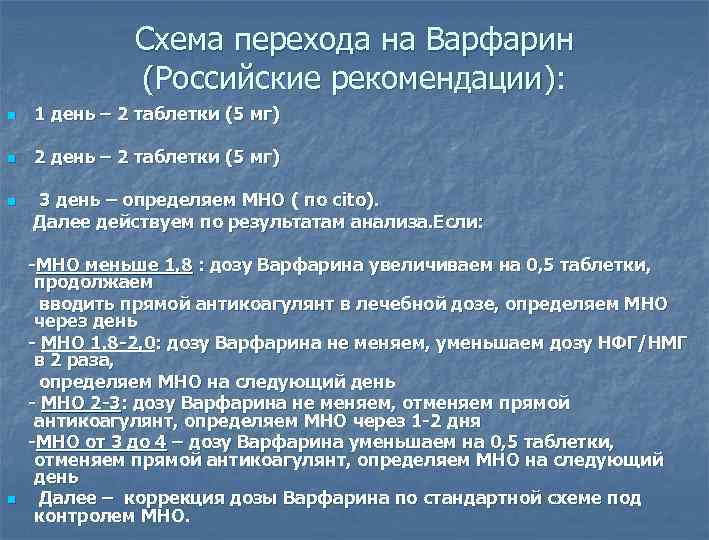 Схема перехода на Варфарин (Российские рекомендации):

1 день – 2 таблетки (5 мг)

2 день – 2 таблетки (5 мг)

3 день – определяем МНО ( по cito).
Далее действуем по результатам анализа.Если:

-МНО меньше 1,8 : дозу Варфарина увеличиваем на 0,5 таблетки, продолжаем
вводить прямой антикоагулянт в лечебной дозе, определяем МНО через день
- МНО 1,8-2,0: дозу Варфарина не меняем, уменьшаем дозу НФГ/НМГ в 2 раза,
определяем МНО на следующий день
- МНО 2-3: дозу Варфарина не меняем, отменяем прямой антикоагулянт, определяем МНО через 1-2 дня
-МНО от 3 до 4 – дозу Варфарина уменьшаем на 0,5 таблетки, отменяем прямой антикоагулянт, определяем МНО на следующий день

Далее – коррекция дозы Варфарина по стандартной схеме под контролем МНО.